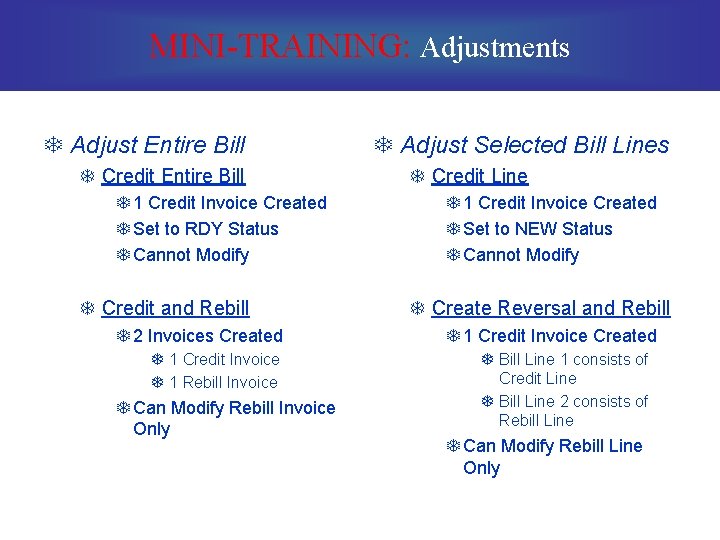 MINI-TRAINING: Adjustments

Adjust Entire Bill

Credit Entire Bill

1 Credit Invoice Created

Set to RDY Status

Cannot Modify

Credit and Rebill

2 Invoices Created

1 Credit Invoice

1 Rebill Invoice

Can Modify Rebill Invoice Only

Adjust Selected Bill Lines

Credit Line

1 Credit Invoice Created

Set to NEW Status

Cannot Modify

Create Reversal and Rebill

1 Credit Invoice Created

Bill Line 1 consists of Credit Line

Bill Line 2 consists of Rebill Line

Can Modify Rebill Line Only